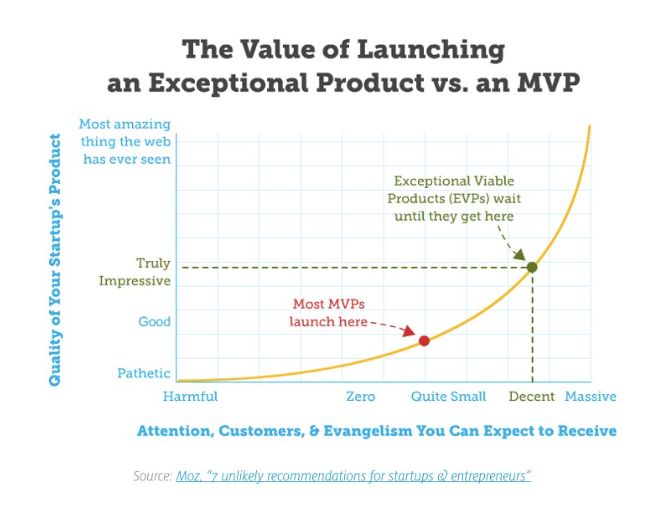 The Value of Launching an Exceptional Product vs. an MVP

Quality of Your Startup's Product

Most amazing thing the web has ever seen

Truly Impressive

Good

Pathetic

Exceptional Viable Products (EVPs) wait until they get here

Most MVPs launch here

Harmful

Zero

Quite Small

Decent

Massive

Attention, Customers, & Evangelism You Can Expect to Receive

Source: Moz, "7 unlikely recommendations for startups & entrepreneurs"